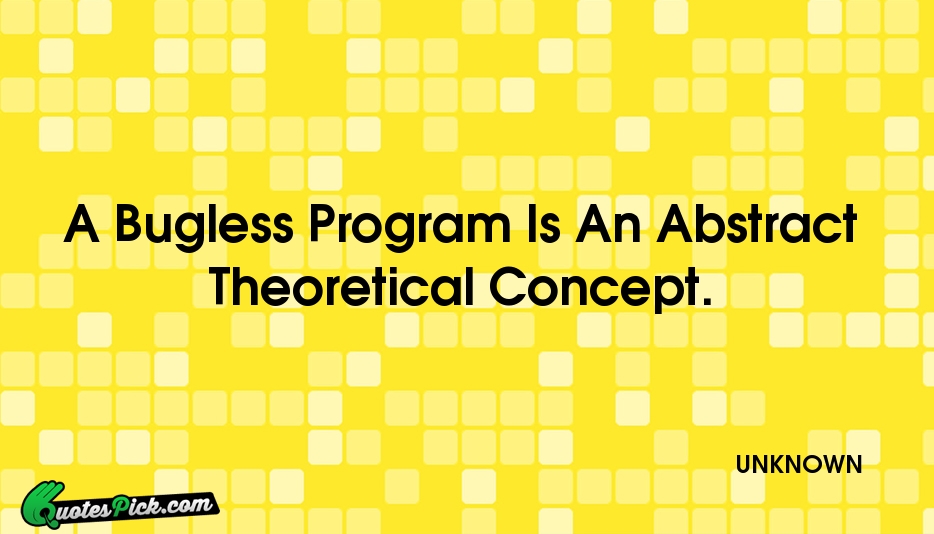 A Bugless Program Is An Abstract Theoretical Concept.

UNKNOWN

QuotesPick.com